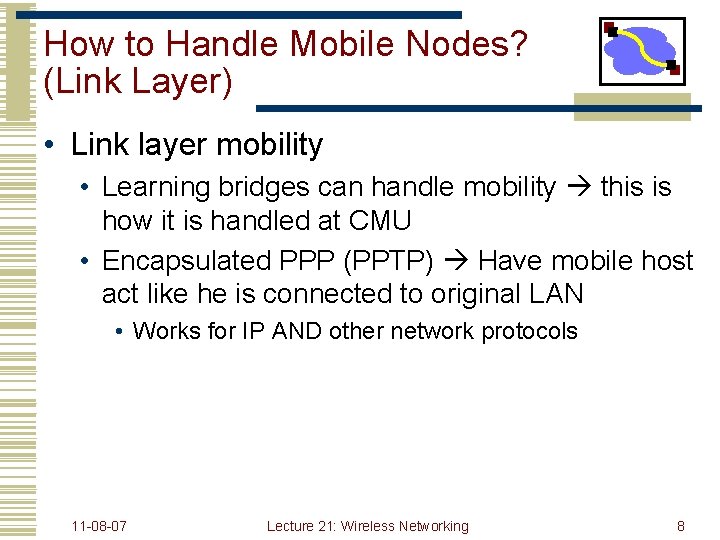 How to Handle Mobile Nodes? (Link Layer)

• Link layer mobility
  • Learning bridges can handle mobility → this is how it is handled at CMU
  • Encapsulated PPP (PPTP) → Have mobile host act like he is connected to original LAN
    • Works for IP AND other network protocols

11-08-07
Lecture 21: Wireless Networking
8